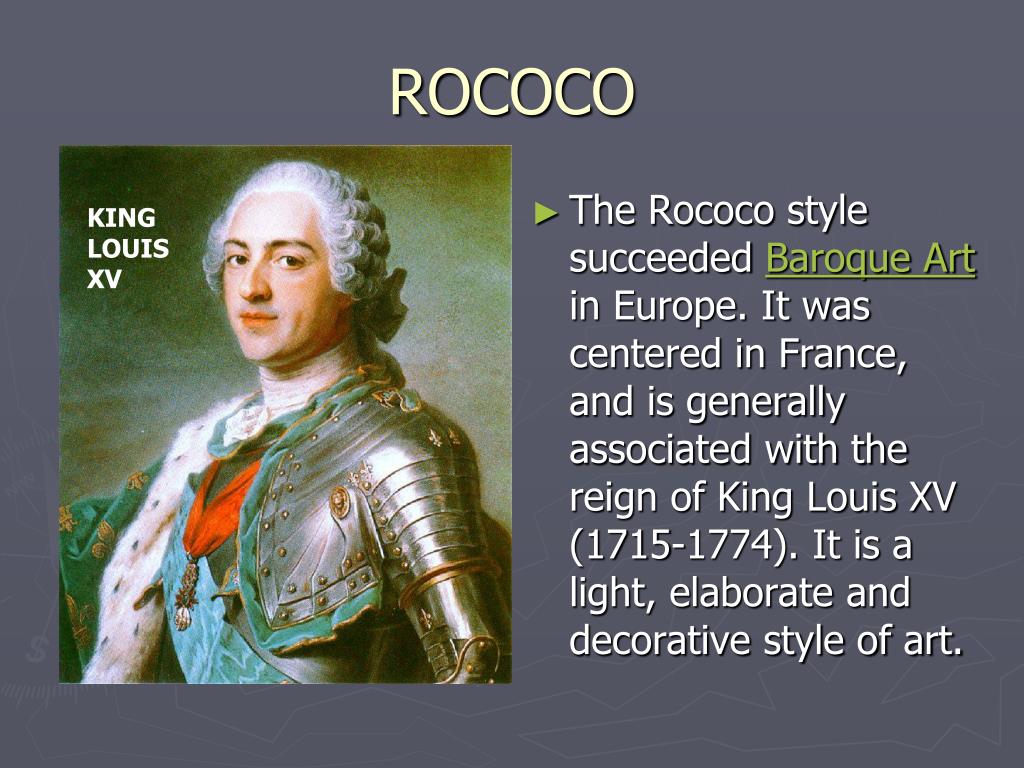 ROCOCO

KING LOUIS XV

► The Rococo style succeeded Baroque Art in Europe. It was centered in France, and is generally associated with the reign of King Louis XV (1715-1774). It is a light, elaborate and decorative style of art.